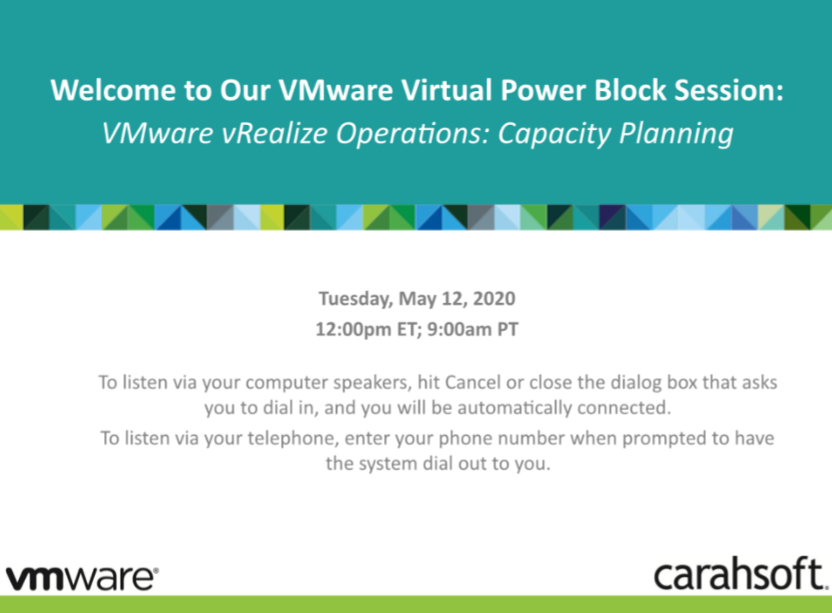 Welcome to Our VMware Virtual Power Block Session:
VMware vRealize Operations: Capacity Planning

Tuesday, May 12, 2020
12:00pm ET; 9:00am PT

To listen via your computer speakers, hit Cancel or close the dialog box that asks you to dial in, and you will be automatically connected.

To listen via your telephone, enter your phone number when prompted to have the system dial out to you.

vmware®

carahsoft.